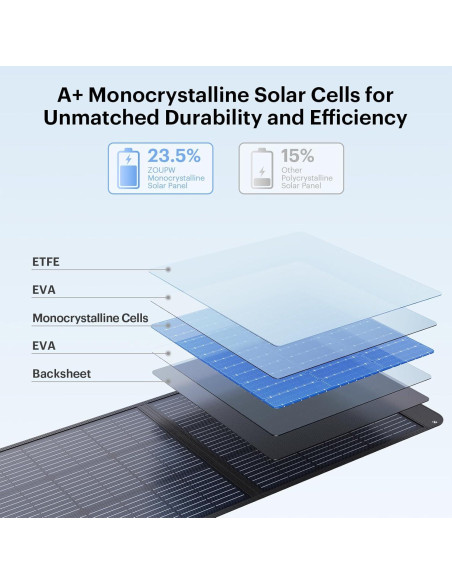 A+ Monocrystalline Solar Cells for Unmatched Durability and Efficiency

23.5%
ZOUPW Monocrystalline Solar Panel

15%
Other Polycrystalline Solar Panel

ETFE

EVA

Monocrystalline Cells

EVA

Backsheet